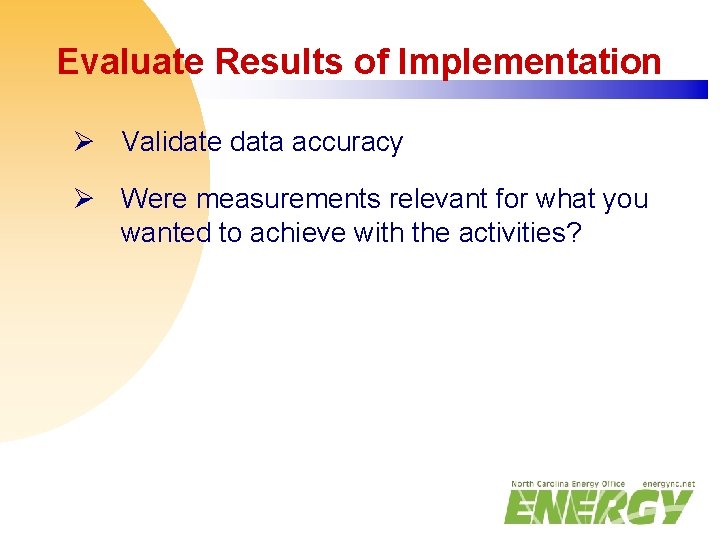 Evaluate Results of Implementation

➢ Validate data accuracy

➢ Were measurements relevant for what you wanted to achieve with the activities?

North Carolina Energy Office energync.net
ENERGY